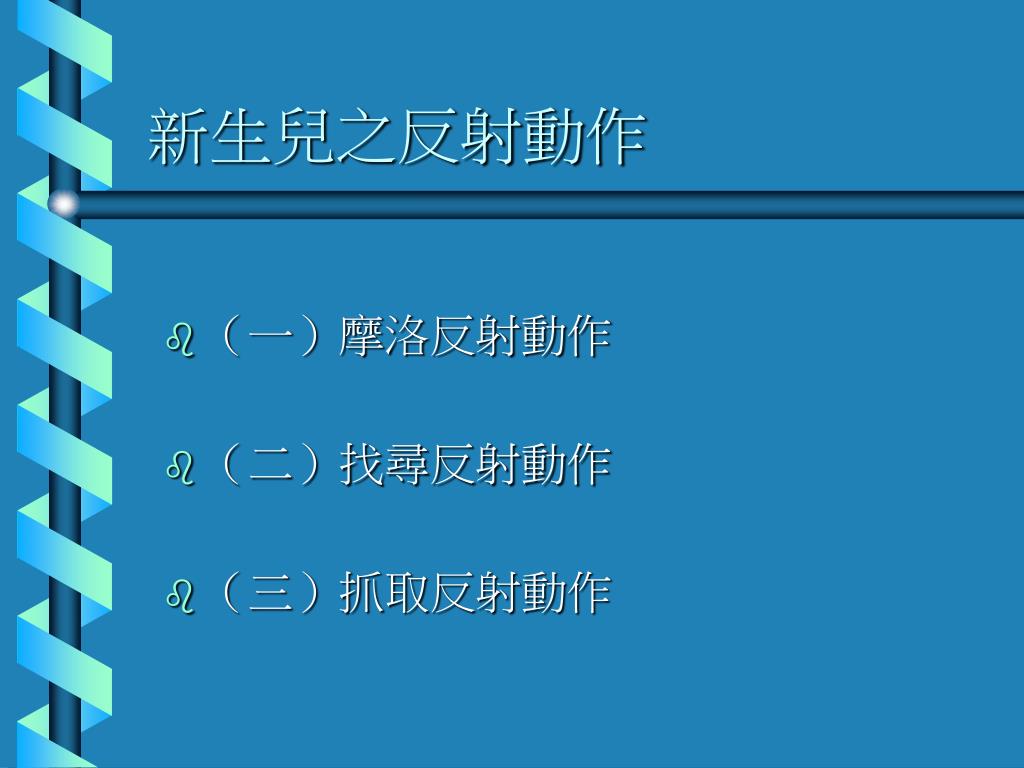 新生兒之反射動作

（一）摩洛反射動作

（二）找尋反射動作

（三）抓取反射動作